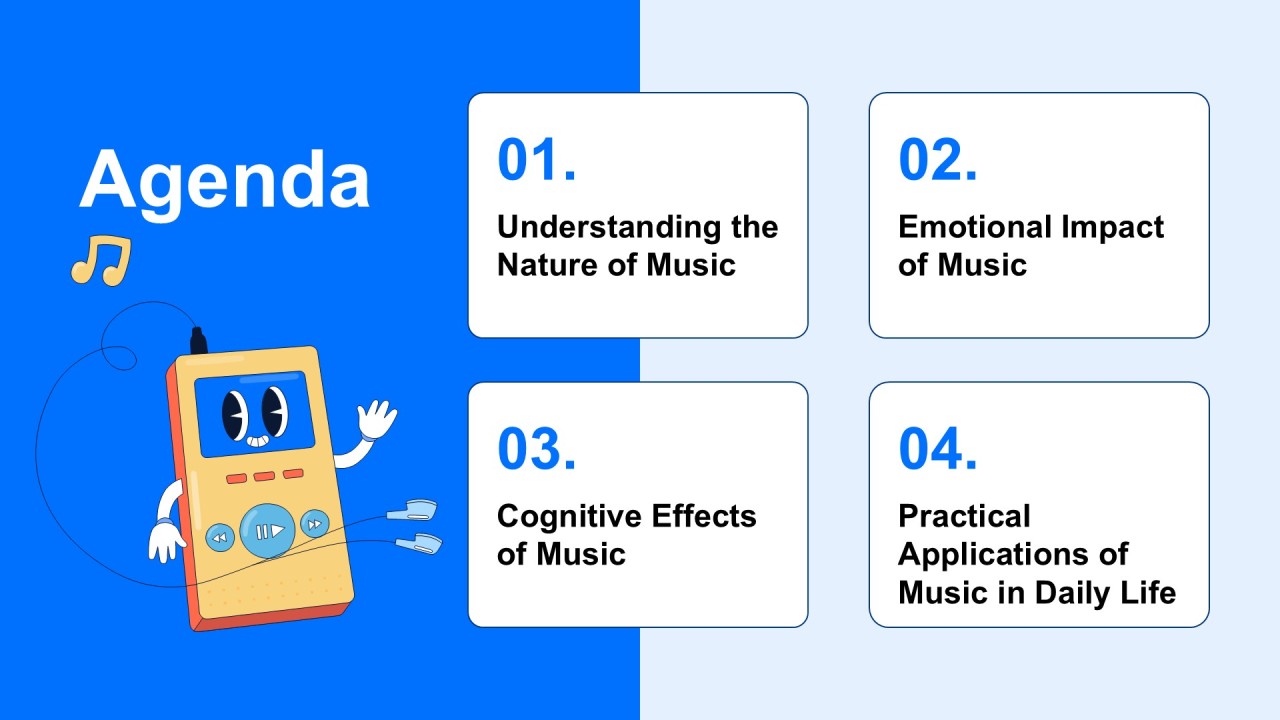 Agenda

01.
Understanding the Nature of Music

02.
Emotional Impact of Music

03.
Cognitive Effects of Music

04.
Practical Applications of Music in Daily Life